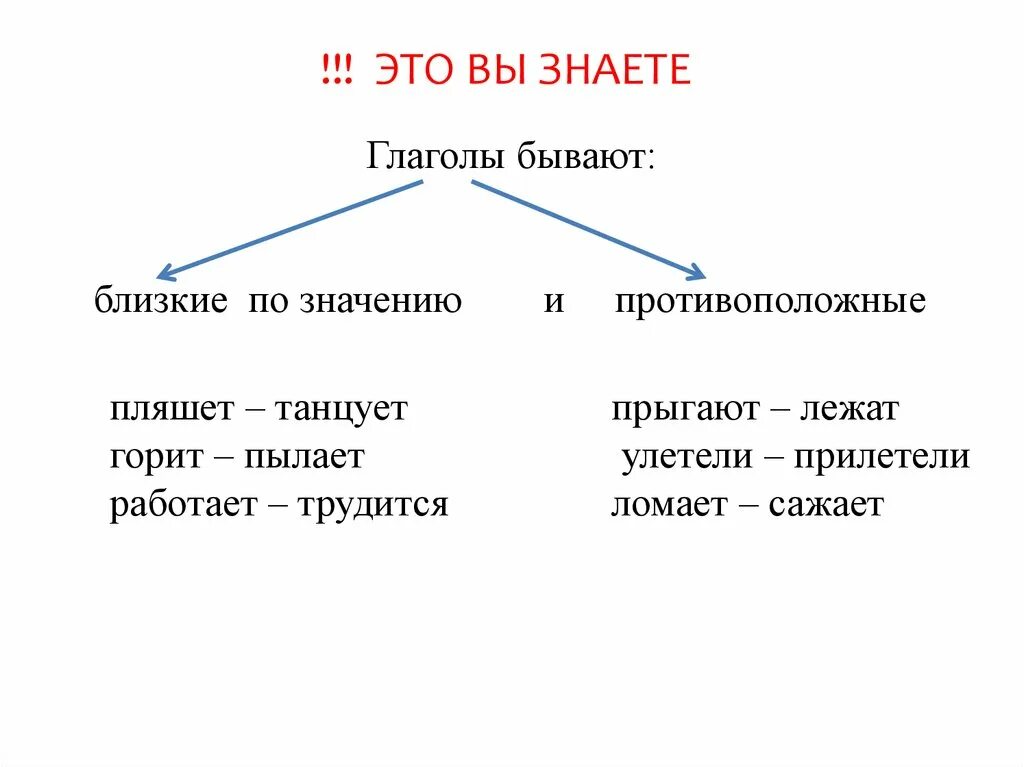 !!! ЭТО ВЫ ЗНАЕТЕ

Глаголы бывают:

близкие по значению и противоположные

пляшет – танцует
горит – пылает
работает – трудится

прыгают – лежат
улетели – прилетели
ломает – сажает